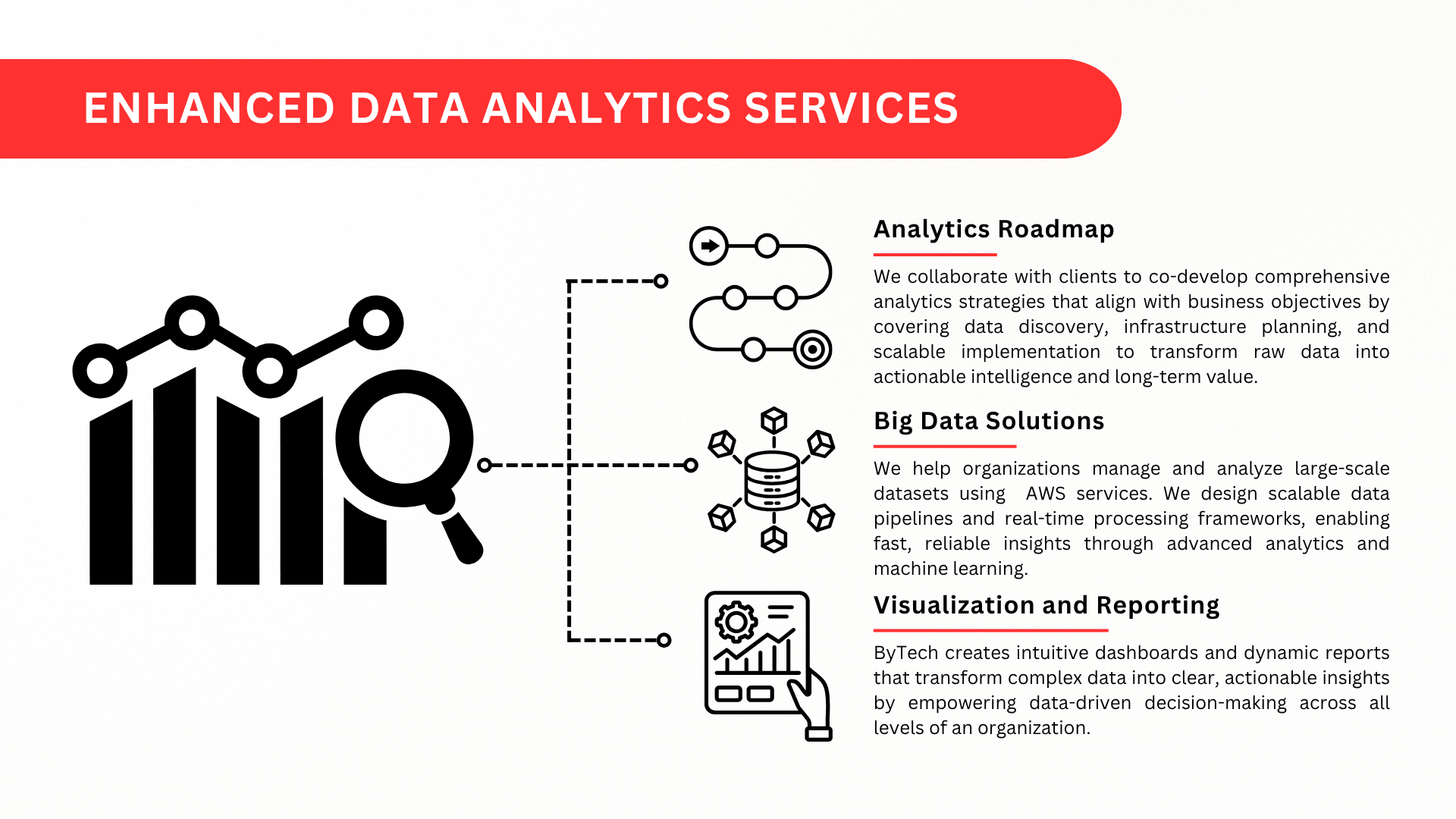 ENHANCED DATA ANALYTICS SERVICES

Analytics Roadmap

We collaborate with clients to co-develop comprehensive analytics strategies that align with business objectives by covering data discovery, infrastructure planning, and scalable implementation to transform raw data into actionable intelligence and long-term value.

Big Data Solutions

We help organizations manage and analyze large-scale datasets using AWS services. We design scalable data pipelines and real-time processing frameworks, enabling fast, reliable insights through advanced analytics and machine learning.

Visualization and Reporting

ByTech creates intuitive dashboards and dynamic reports that transform complex data into clear, actionable insights by empowering data-driven decision-making across all levels of an organization.